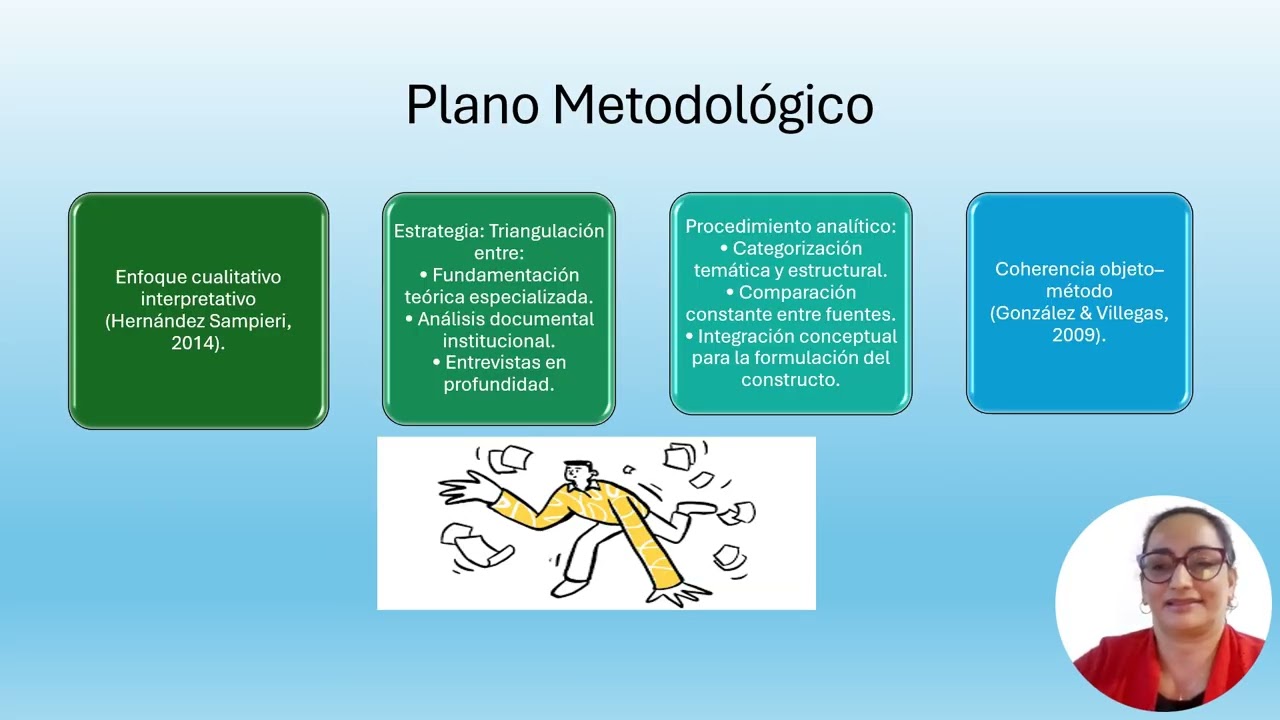 Plano Metodológico

Enfoque cualitativo interpretativo (Hernández Sampieri, 2014).

Estrategia: Triangulación entre:
• Fundamentación teórica especializada.
• Análisis documental institucional.
• Entrevistas en profundidad.

Procedimiento analítico:
• Categorización temática y estructural.
• Comparación constante entre fuentes.
• Integración conceptual para la formulación del constructo.

Coherencia objeto–método (González & Villegas, 2009).